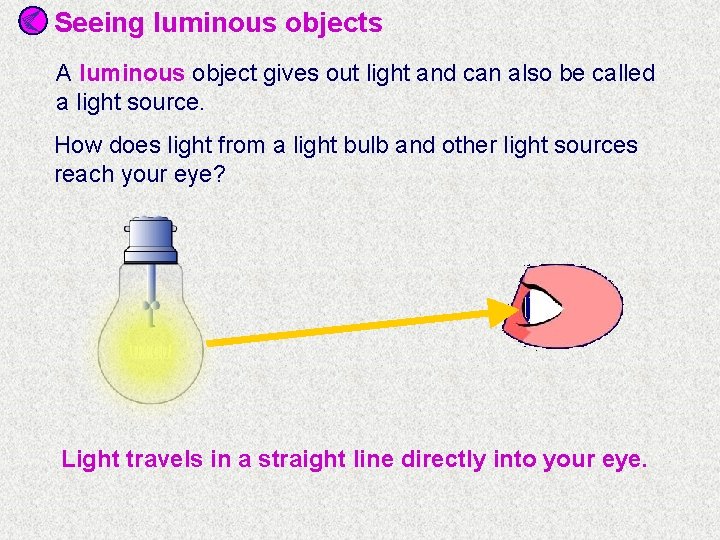 Seeing luminous objects

A luminous object gives out light and can also be called a light source.

How does light from a light bulb and other light sources reach your eye?

Light travels in a straight line directly into your eye.